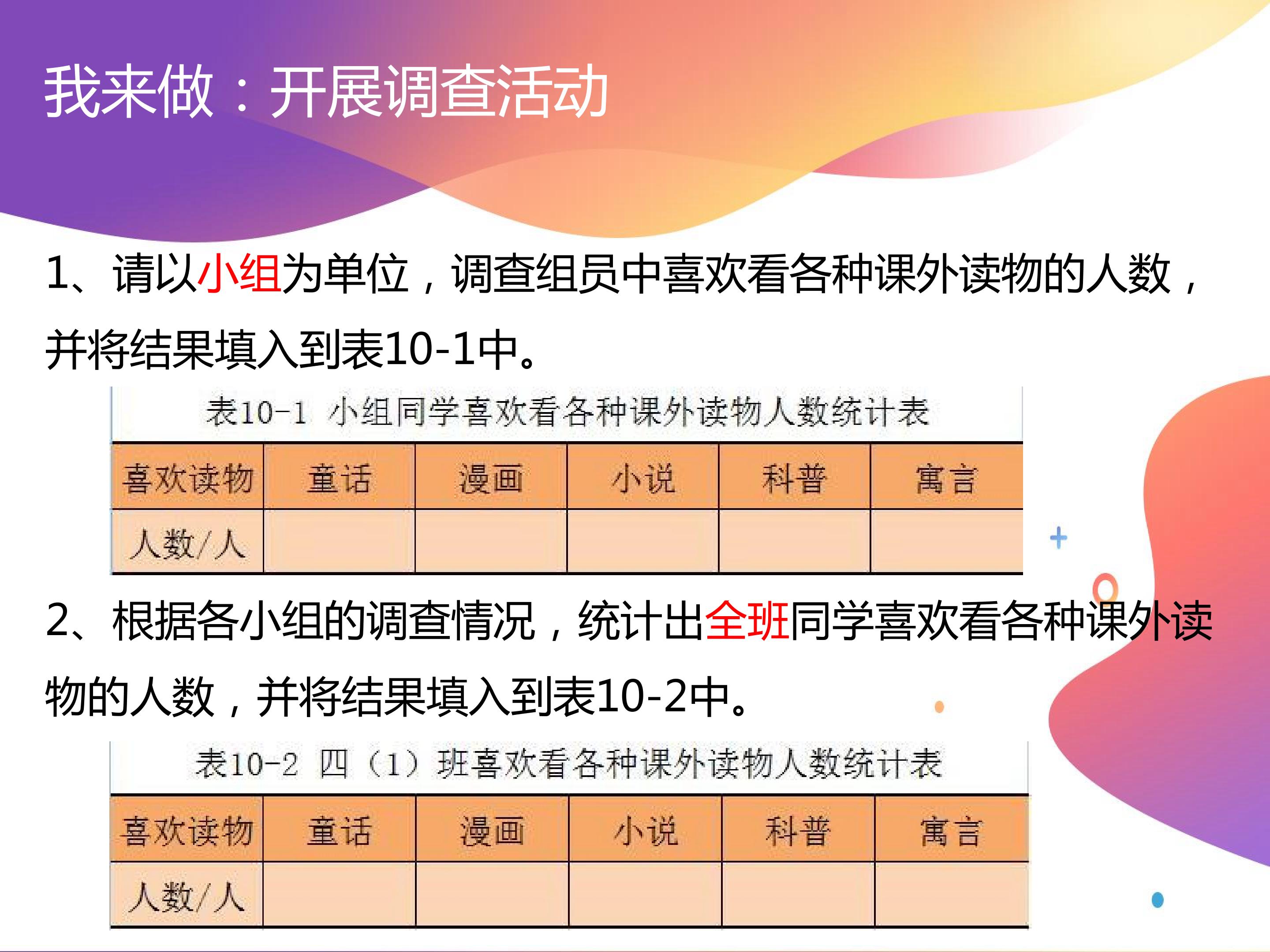 我来做：开展调查活动

1、请以小组为单位，调查组员中喜欢看各种课外读物的人数，并将结果填入到表10-1中。

表10-1 小组同学喜欢看各种课外读物人数统计表

| 喜欢读物 | 童话 | 漫画 | 小说 | 科普 | 寓言 |
|---|---|---|---|---|---|
| 人数/人 | | | | | |

2、根据各小组的调查情况，统计出全班同学喜欢看各种课外读物的人数，并将结果填入到表10-2中。

表10-2 四（1）班喜欢看各种课外读物人数统计表

| 喜欢读物 | 童话 | 漫画 | 小说 | 科普 | 寓言 |
|---|---|---|---|---|---|
| 人数/人 | | | | | |